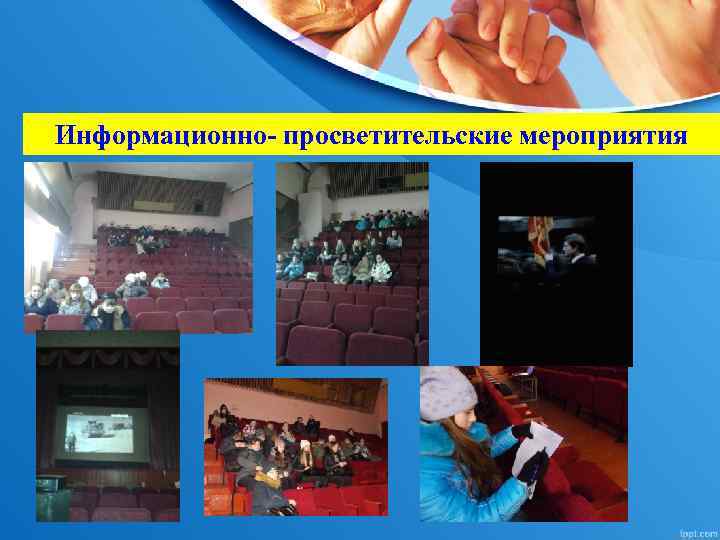 Информационно- просветительские мероприятия

fppt.com